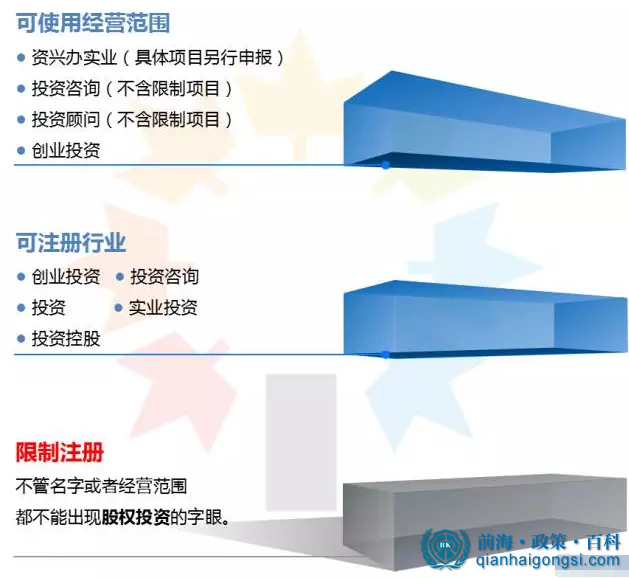 可使用经营范围

● 资兴办实业（具体项目另行申报）
● 投资咨询（不含限制项目）
● 投资顾问（不含限制项目）
● 创业投资

可注册行业

● 创业投资 ● 投资咨询
● 投资 ● 实业投资
● 投资控股

限制注册

不管名字或者经营范围
都不能出现股权投资的字眼。

BK
前海·政策·百科
qianhaigongsi.com